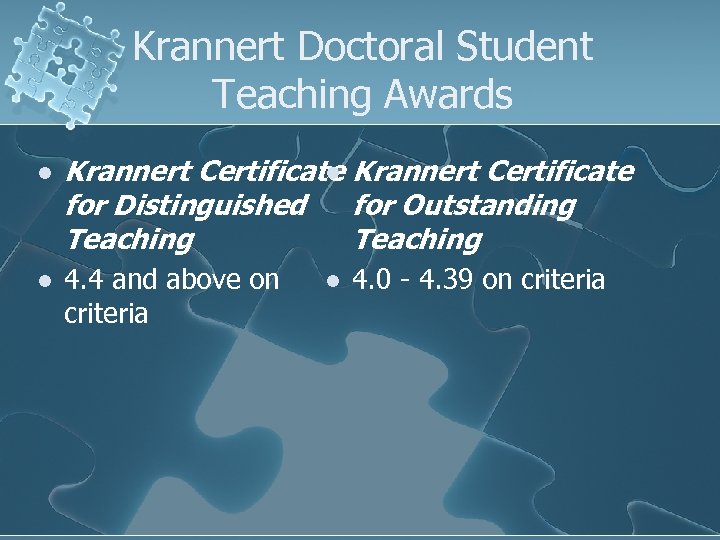 Krannert Doctoral Student Teaching Awards

- Krannert Certificate for Distinguished Teaching
- 4.4 and above on criteria

- Krannert Certificate for Outstanding Teaching
- 4.0 - 4.39 on criteria